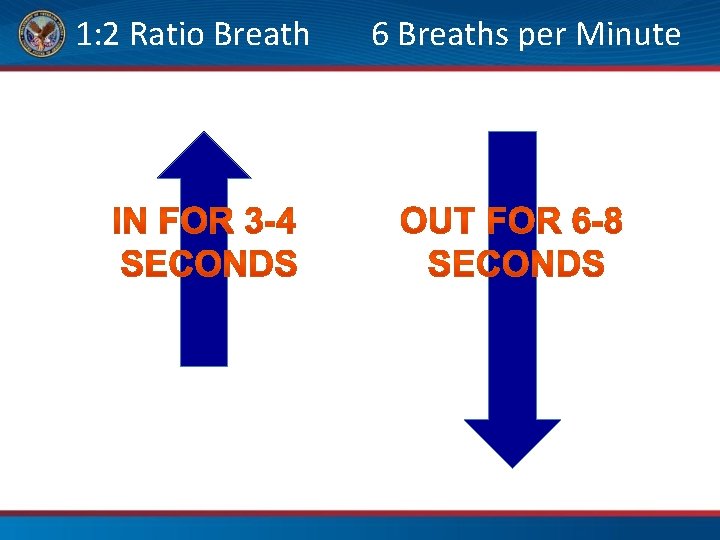 1:2 Ratio Breath 6 Breaths per Minute

IN FOR 3-4 SECONDS

OUT FOR 6-8 SECONDS